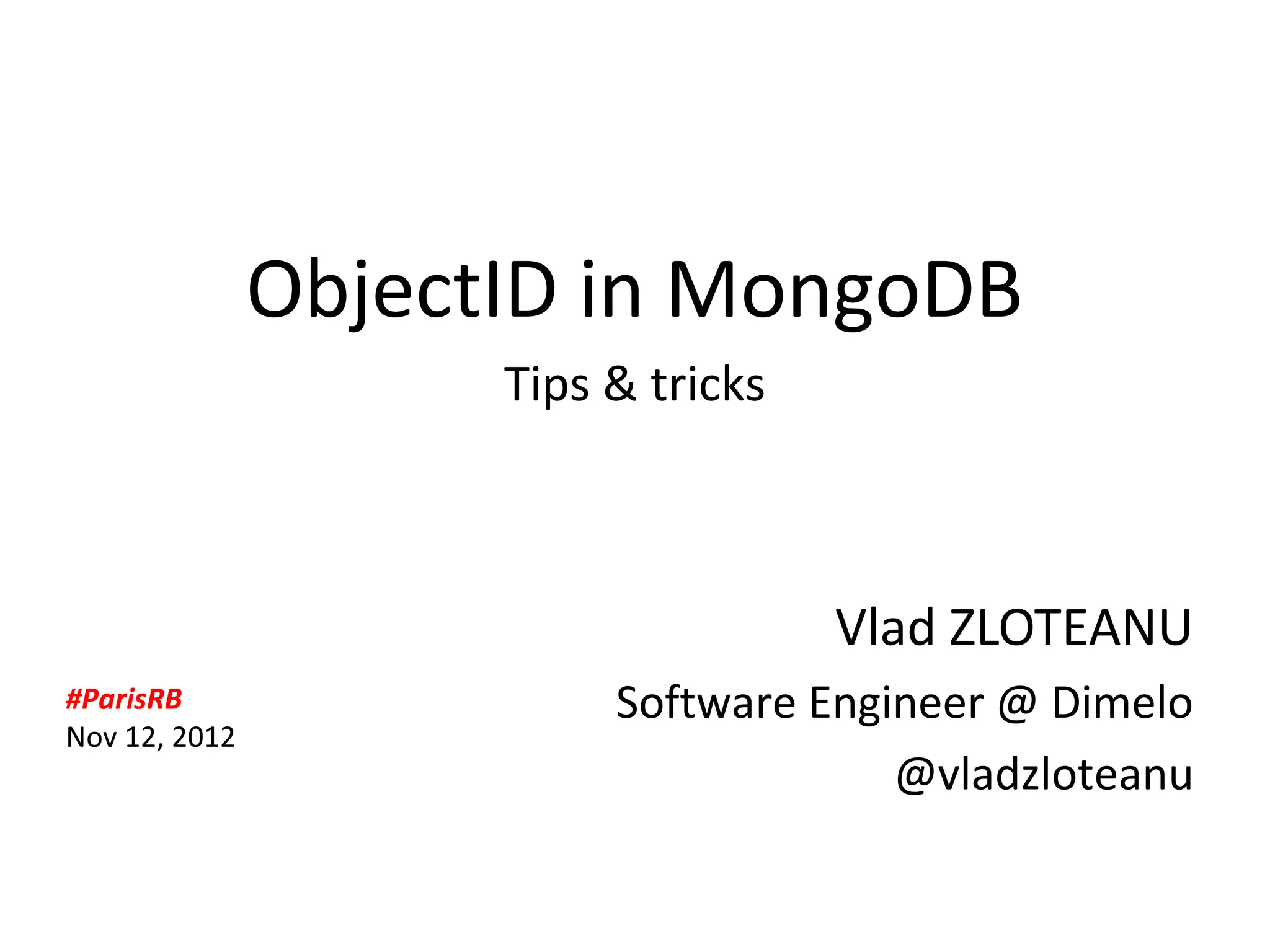 ObjectID in MongoDB

Tips & tricks

Vlad ZLOTEANU

Software Engineer @ Dimelo

@vladzloteanu

#ParisRB
Nov 12, 2012